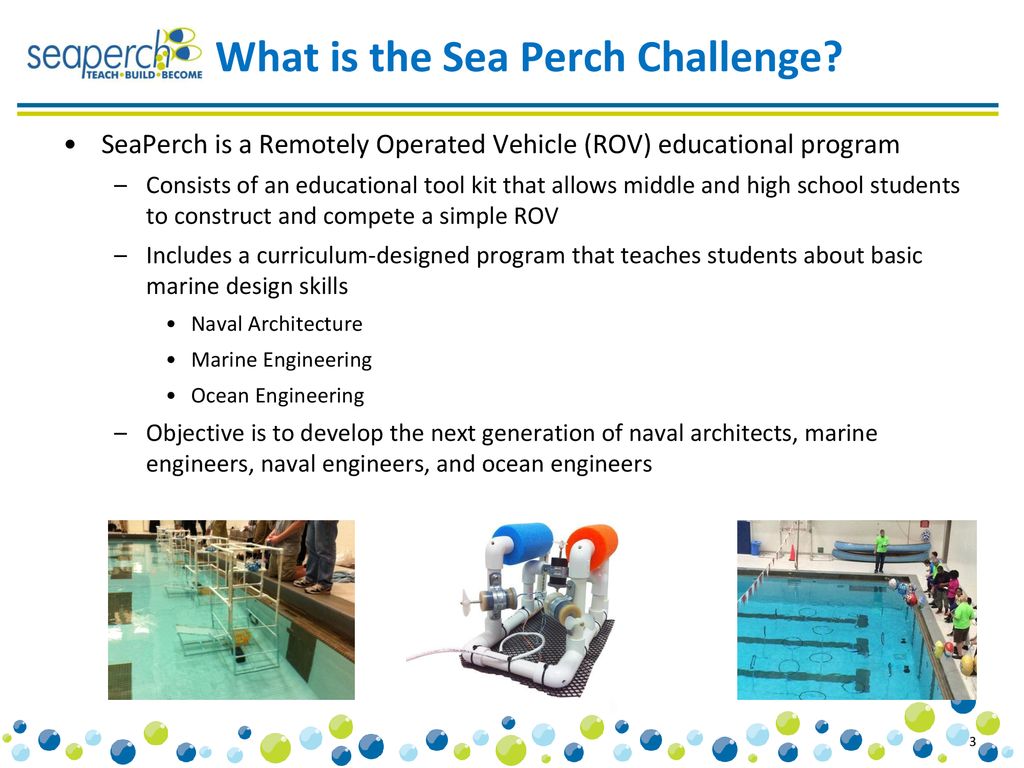 seaperch TEACH•BUILD•BECOME

What is the Sea Perch Challenge?

• SeaPerch is a Remotely Operated Vehicle (ROV) educational program
– Consists of an educational tool kit that allows middle and high school students to construct and compete a simple ROV
– Includes a curriculum-designed program that teaches students about basic marine design skills
• Naval Architecture
• Marine Engineering
• Ocean Engineering
– Objective is to develop the next generation of naval architects, marine engineers, naval engineers, and ocean engineers

3